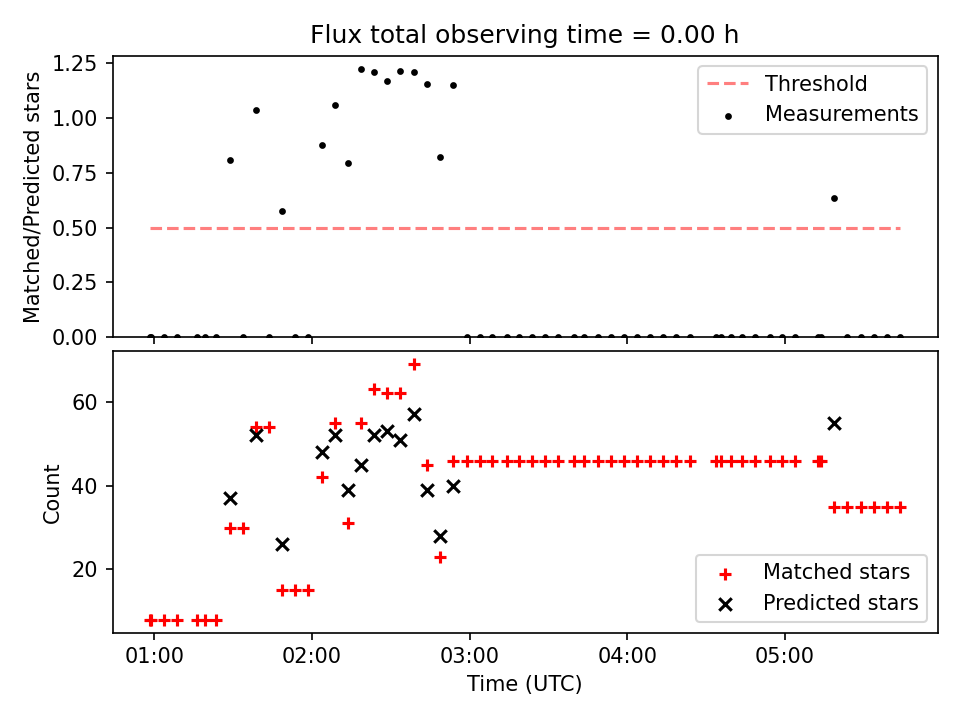 Flux total observing time = 0.00 h

Matched/Predicted stars

1.25
1.00
0.75
0.50
0.25
0.00

Threshold
Measurements

Count

60
40
20

Matched stars
Predicted stars

01:00
02:00
03:00
04:00
05:00

Time (UTC)